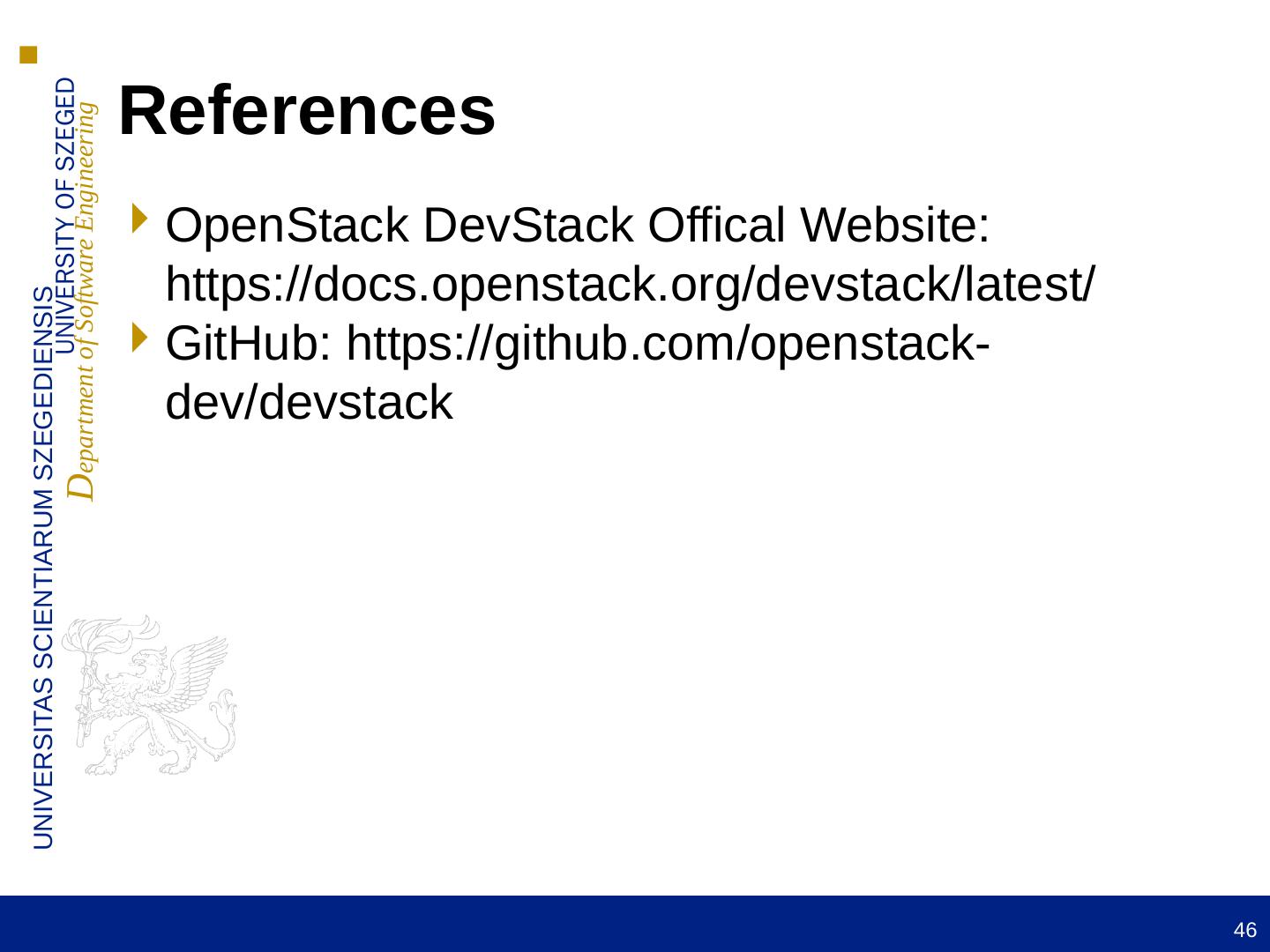 UNIVERSITAS SCIENTIARUM SZEGEDIENSIS
UNIVERSITY OF SZEGED
Department of Software Engineering

References

OpenStack DevStack Offical Website: https://docs.openstack.org/devstack/latest/
GitHub: https://github.com/openstack-dev/devstack

46